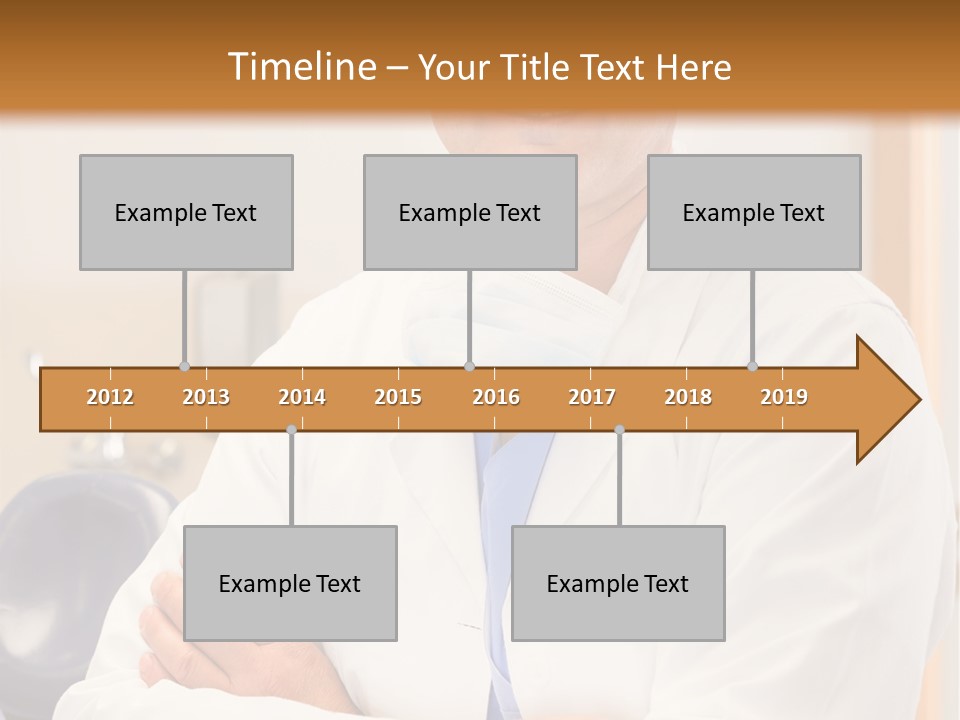 Timeline – Your Title Text Here

Example Text

Example Text

Example Text

2012 2013 2014 2015 2016 2017 2018 2019

Example Text

Example Text